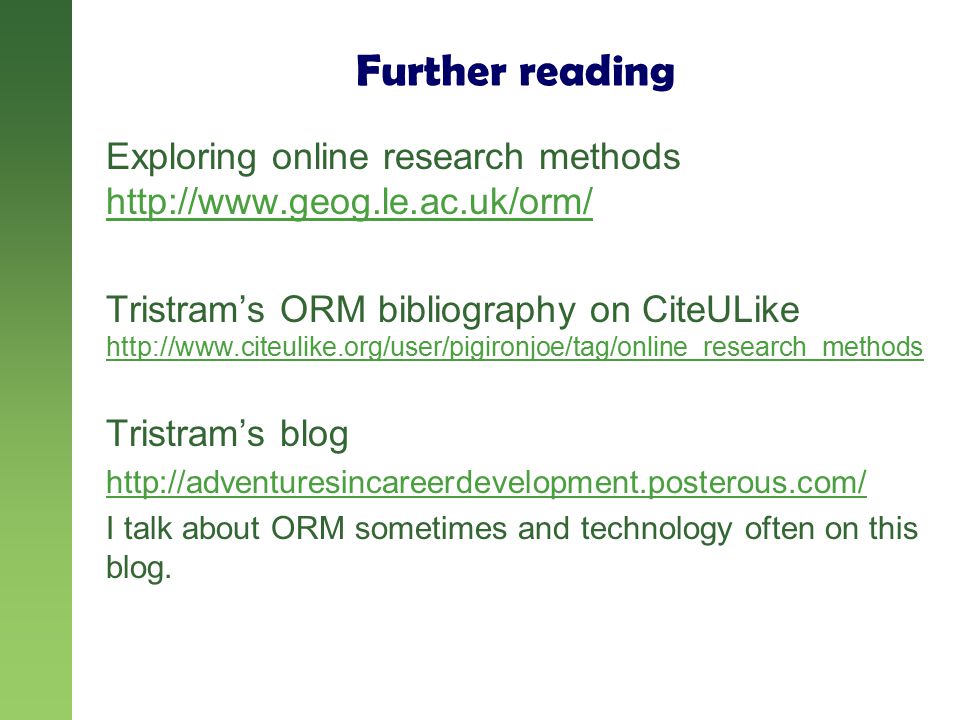 Further reading

Exploring online research methods
http://www.geog.le.ac.uk/orm/

Tristram’s ORM bibliography on CiteULike
http://www.citeulike.org/user/pigironjoe/tag/online_research_methods

Tristram’s blog

http://adventuresincareerdevelopment.posterous.com/

I talk about ORM sometimes and technology often on this blog.